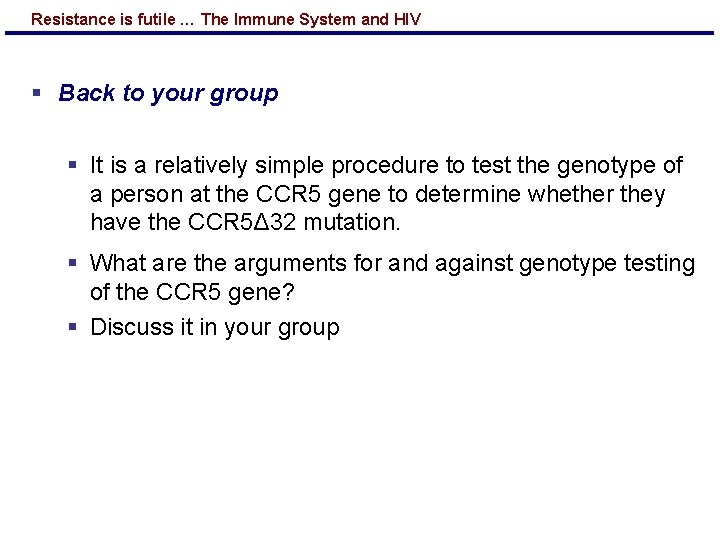 Resistance is futile … The Immune System and HIV

▪ Back to your group

▪ It is a relatively simple procedure to test the genotype of a person at the CCR5 gene to determine whether they have the CCR5Δ32 mutation.

▪ What are the arguments for and against genotype testing of the CCR5 gene?

▪ Discuss it in your group